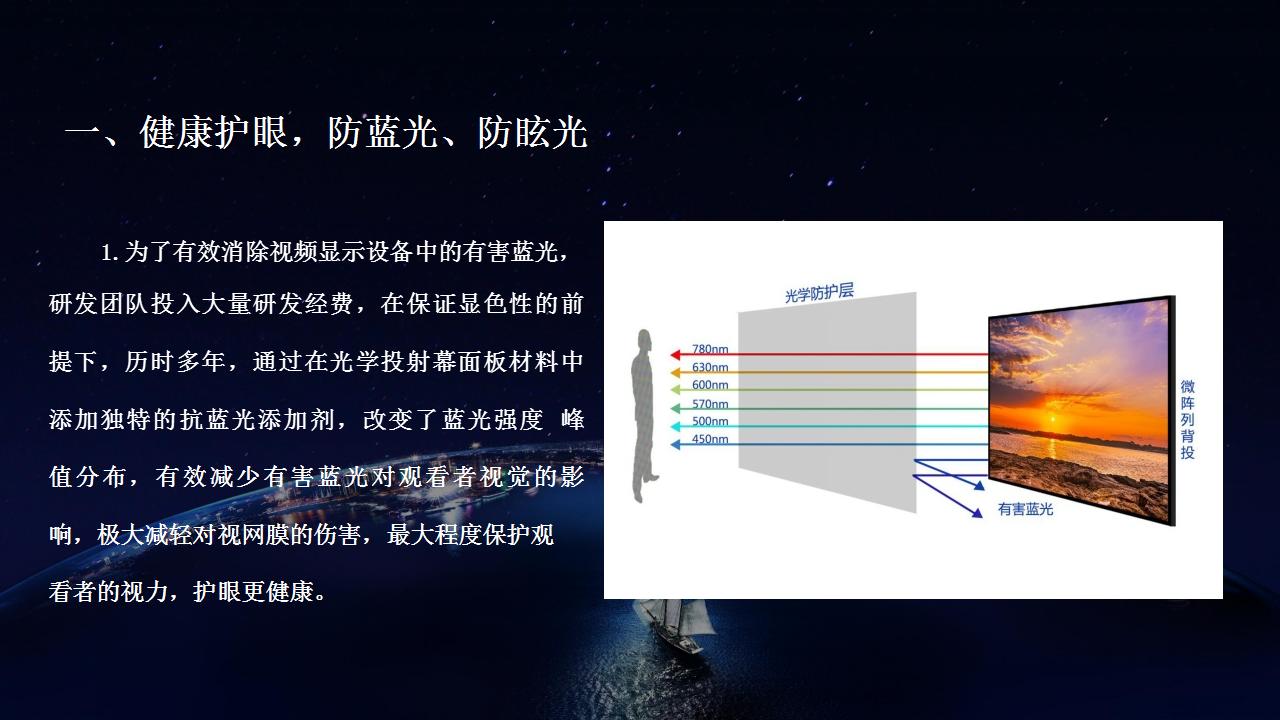 一、健康护眼，防蓝光、防眩光

1. 为了有效消除视频显示设备中的有害蓝光，研发团队投入大量研发经费，在保证显色性的前提下，历时多年，通过在光学投射幕面板材料中添加独特的抗蓝光添加剂，改变了蓝光强度 峰值分布，有效减少有害蓝光对观看者视觉的影响，极大减轻对视网膜的伤害，最大程度保护观看者的视力，护眼更健康。

光学防护层

780nm
630nm
600nm
570nm
500nm
450nm

有害蓝光

微阵列背投